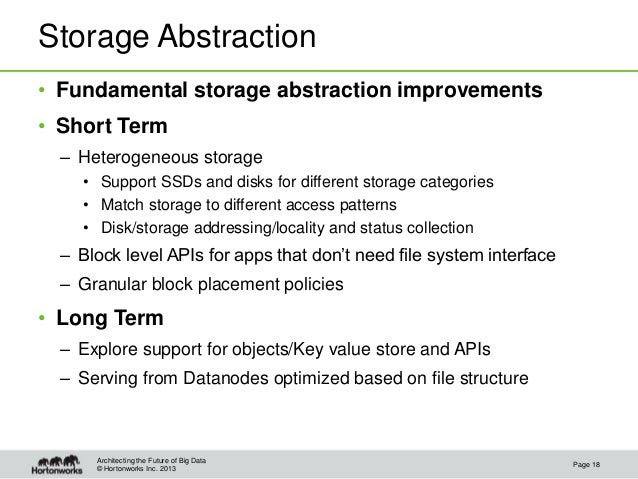 Storage Abstraction

• Fundamental storage abstraction improvements
• Short Term
– Heterogeneous storage
• Support SSDs and disks for different storage categories
• Match storage to different access patterns
• Disk/storage addressing/locality and status collection
– Block level APIs for apps that don't need file system interface
– Granular block placement policies
• Long Term
– Explore support for objects/Key value store and APIs
– Serving from Datanodes optimized based on file structure

Hortonworks

Architecting the Future of Big Data
© Hortonworks Inc. 2013

Page 18